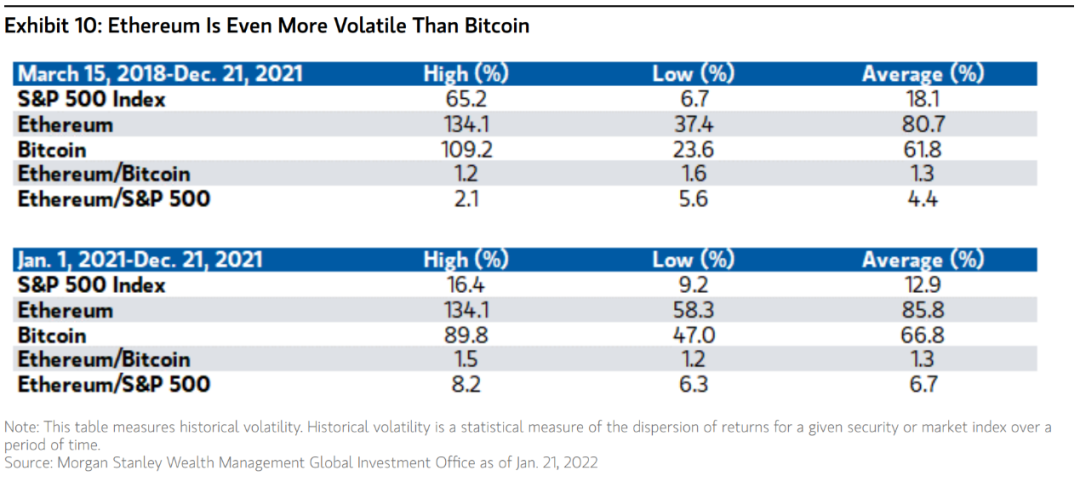 Exhibit 10: Ethereum Is Even More Volatile Than Bitcoin

| March 15, 2018-Dec. 21, 2021 | High (%) | Low (%) | Average (%) |
|---|---|---|---|
| S&P 500 Index | 65.2 | 6.7 | 18.1 |
| Ethereum | 134.1 | 37.4 | 80.7 |
| Bitcoin | 109.2 | 23.6 | 61.8 |
| Ethereum/Bitcoin | 1.2 | 1.6 | 1.3 |
| Ethereum/S&P 500 | 2.1 | 5.6 | 4.4 |

| Jan. 1, 2021-Dec. 21, 2021 | High (%) | Low (%) | Average (%) |
|---|---|---|---|
| S&P 500 Index | 16.4 | 9.2 | 12.9 |
| Ethereum | 134.1 | 58.3 | 85.8 |
| Bitcoin | 89.8 | 47.0 | 66.8 |
| Ethereum/Bitcoin | 1.5 | 1.2 | 1.3 |
| Ethereum/S&P 500 | 8.2 | 6.3 | 6.7 |

Note: This table measures historical volatility. Historical volatility is a statistical measure of the dispersion of returns for a given security or market index over a period of time.
Source: Morgan Stanley Wealth Management Global Investment Office as of Jan. 21, 2022